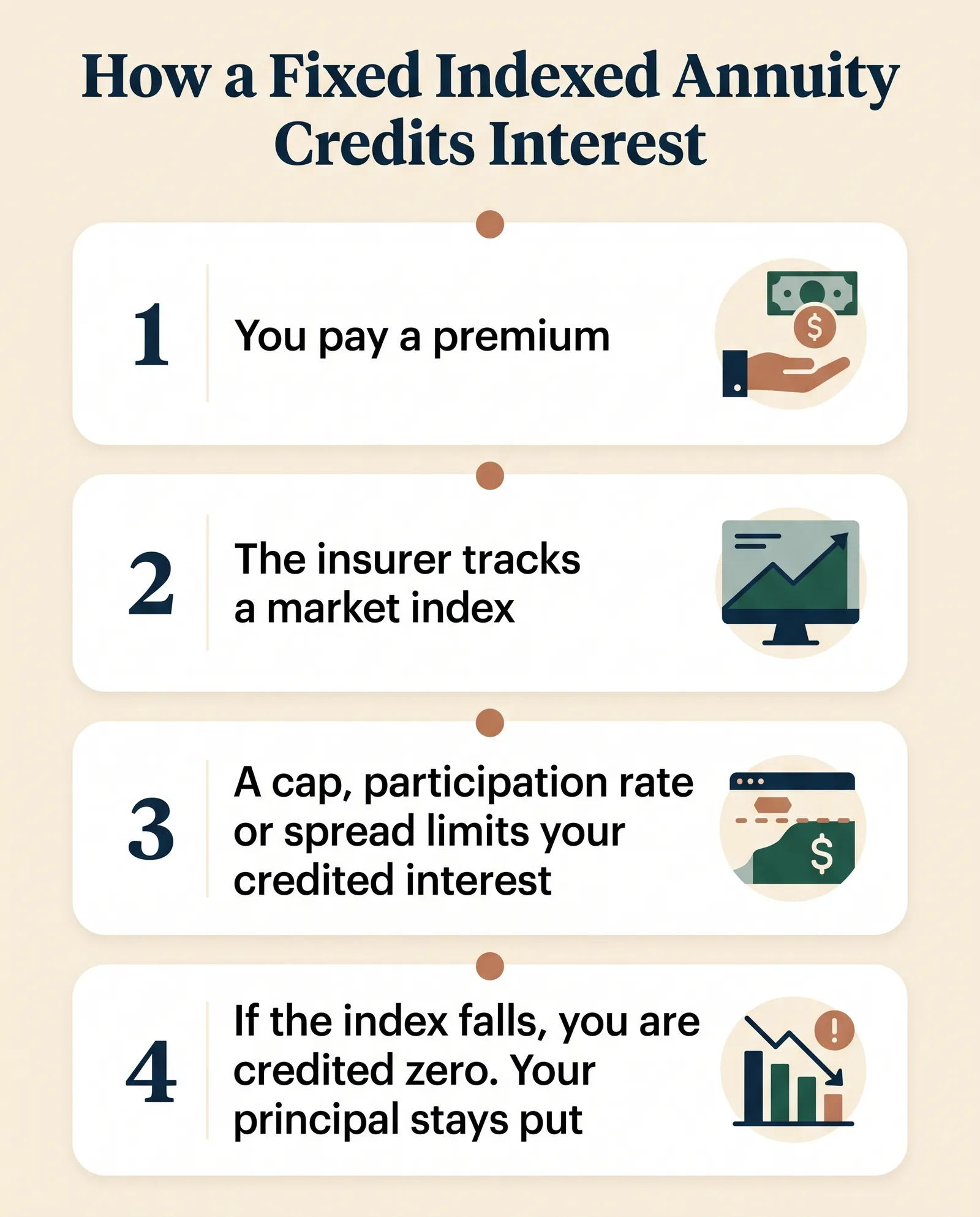 How a Fixed Indexed Annuity Credits Interest

1 You pay a premium

$

2 The insurer tracks a market index

3 A cap, participation rate or spread limits your credited interest

$

4 If the index falls, you are credited zero. Your principal stays put

!